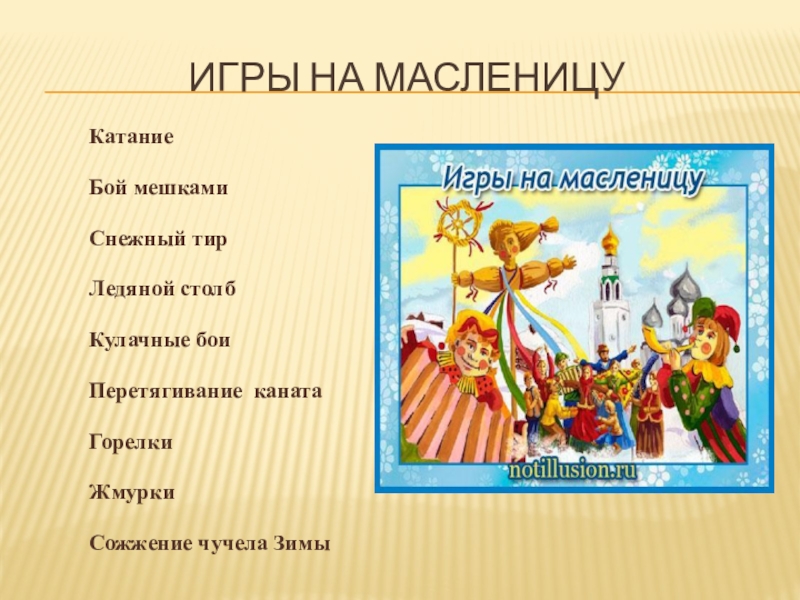 ИГРЫ НА МАСЛЕНИЦУ

Катание

Бой мешками

Снежный тир

Ледяной столб

Кулачные бои

Перетягивание каната

Горелки

Жмурки

Сожжение чучела Зимы

Игры на масленицу

notillusion.ru